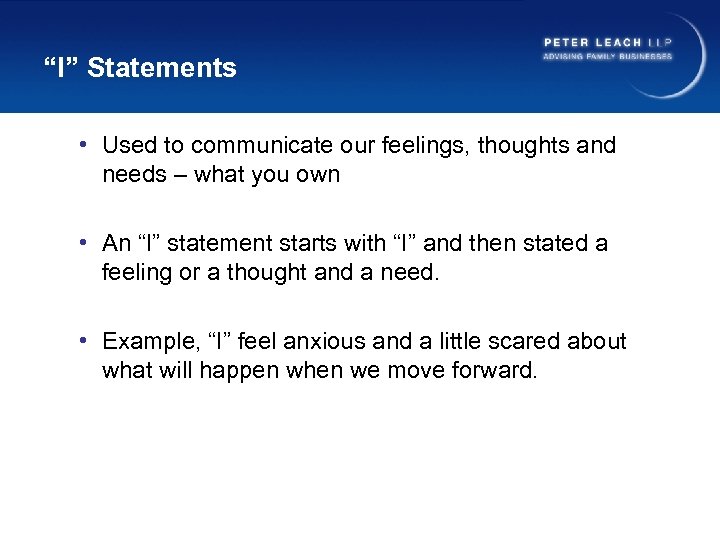 “I” Statements

PETER LEACH LLP
ADVISING FAMILY BUSINESSES

• Used to communicate our feelings, thoughts and needs – what you own

• An “I” statement starts with “I” and then stated a feeling or a thought and a need.

• Example, “I” feel anxious and a little scared about what will happen when we move forward.